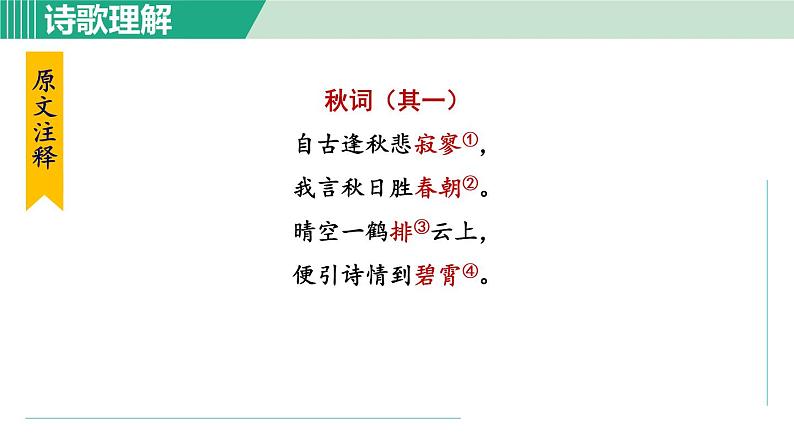 诗歌理解

原文注释

秋词（其一）

自古逢秋悲寂寥①，

我言秋日胜春朝②。

晴空一鹤排③云上，

便引诗情到碧霄④。